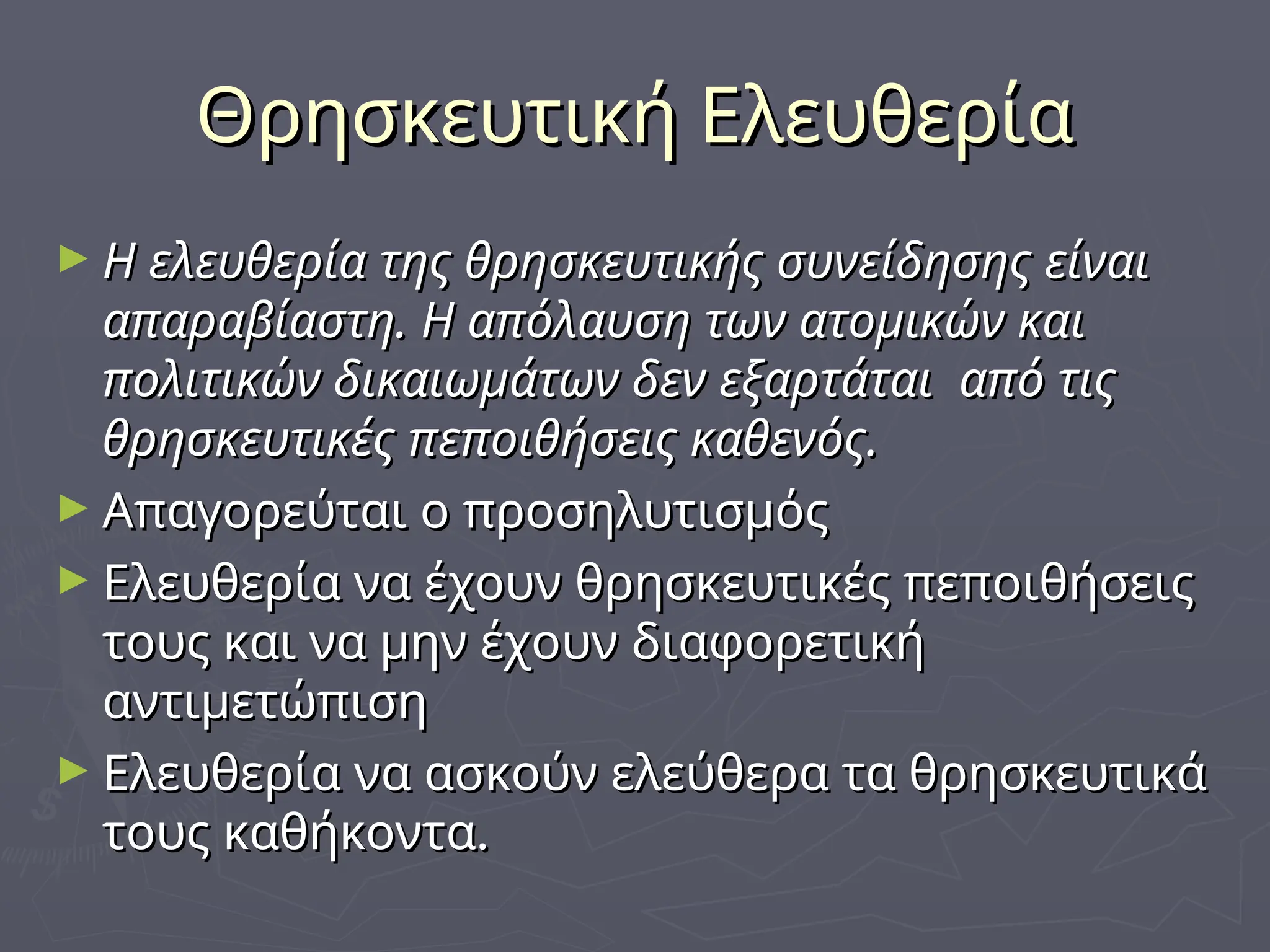 Θρησκευτική Ελευθερία

► Η ελευθερία της θρησκευτικής συνείδησης είναι απαραβίαστη. Η απόλαυση των ατομικών και πολιτικών δικαιωμάτων δεν εξαρτάται από τις θρησκευτικές πεποιθήσεις καθενός.
► Απαγορεύται ο προσηλυτισμός
► Ελευθερία να έχουν θρησκευτικές πεποιθήσεις τους και να μην έχουν διαφορετική αντιμετώπιση
► Ελευθερία να ασκούν ελεύθερα τα θρησκευτικά τους καθήκοντα.